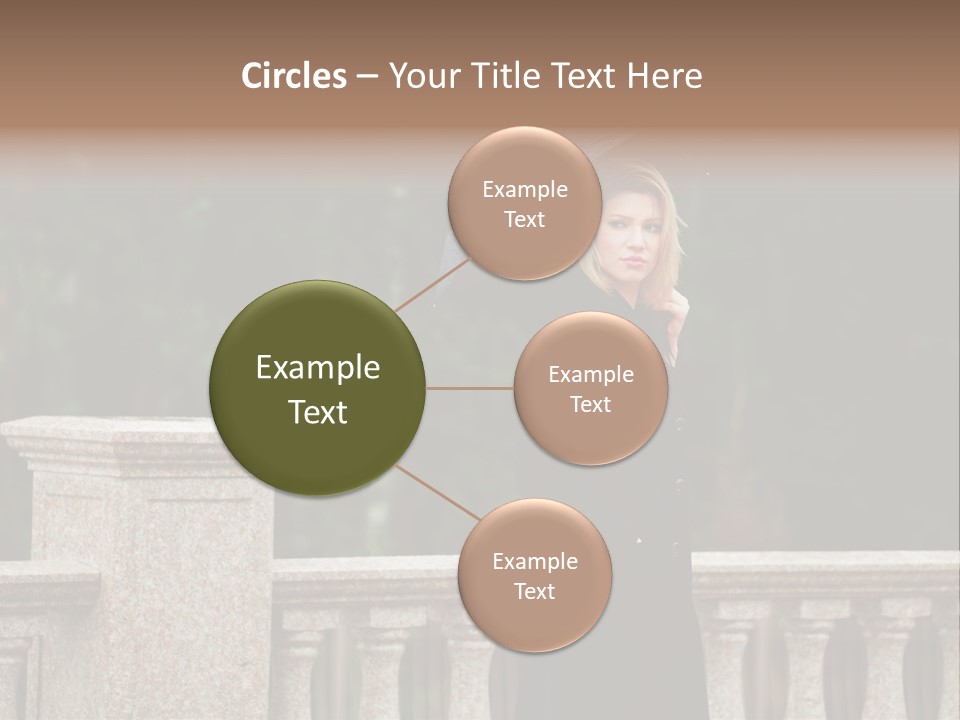 Circles – Your Title Text Here

Example Text

Example Text

Example Text

Example Text